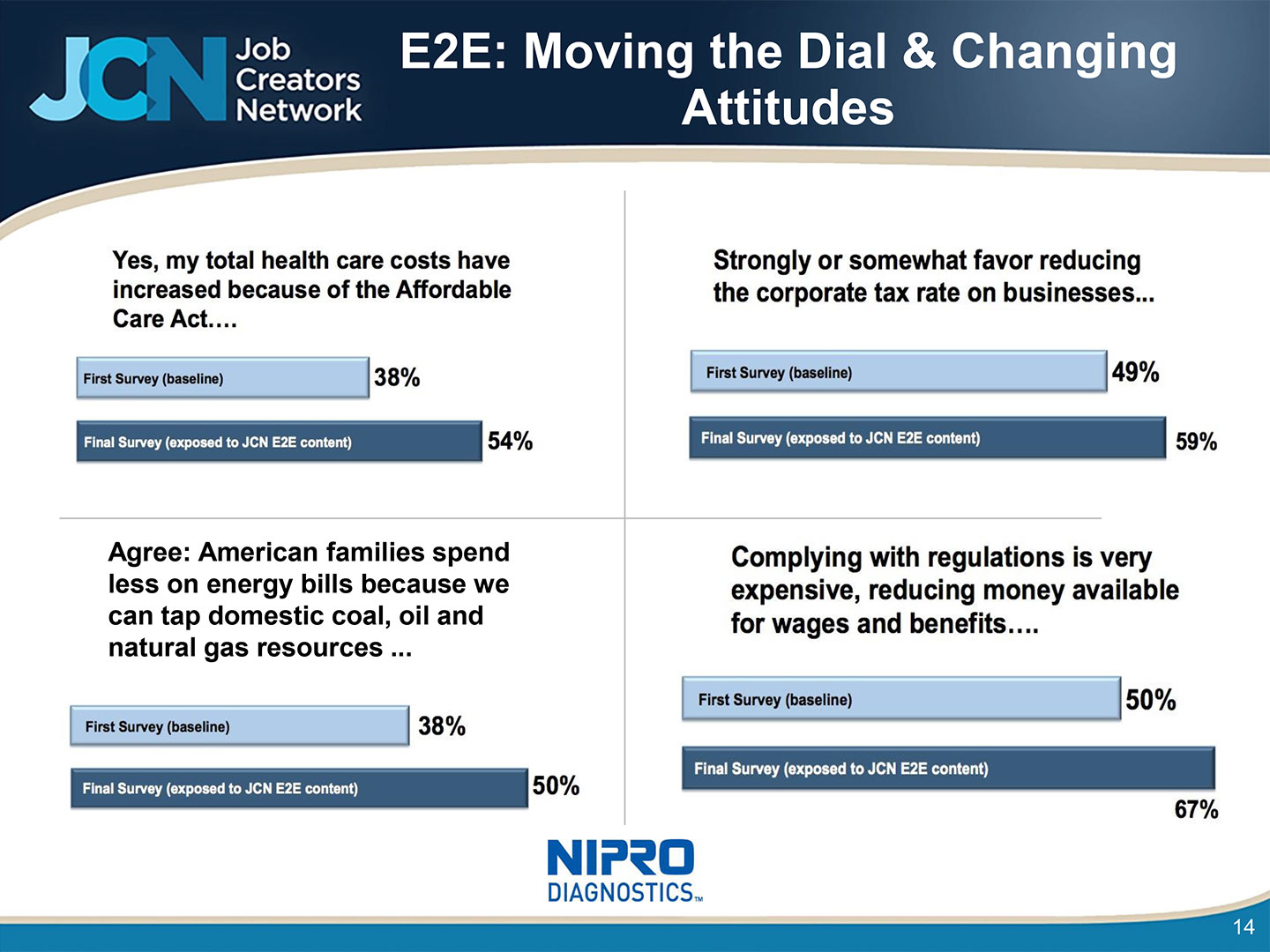 JCN Job Creators Network

E2E: Moving the Dial & Changing Attitudes

Yes, my total health care costs have increased because of the Affordable Care Act….

First Survey (baseline) 38%

Final Survey (exposed to JCN E2E content) 54%

Strongly or somewhat favor reducing the corporate tax rate on businesses...

First Survey (baseline) 49%

Final Survey (exposed to JCN E2E content) 59%

Agree: American families spend less on energy bills because we can tap domestic coal, oil and natural gas resources ...

First Survey (baseline) 38%

Final Survey (exposed to JCN E2E content) 50%

Complying with regulations is very expensive, reducing money available for wages and benefits….

First Survey (baseline) 50%

Final Survey (exposed to JCN E2E content) 67%

NIPRO DIAGNOSTICS™

14